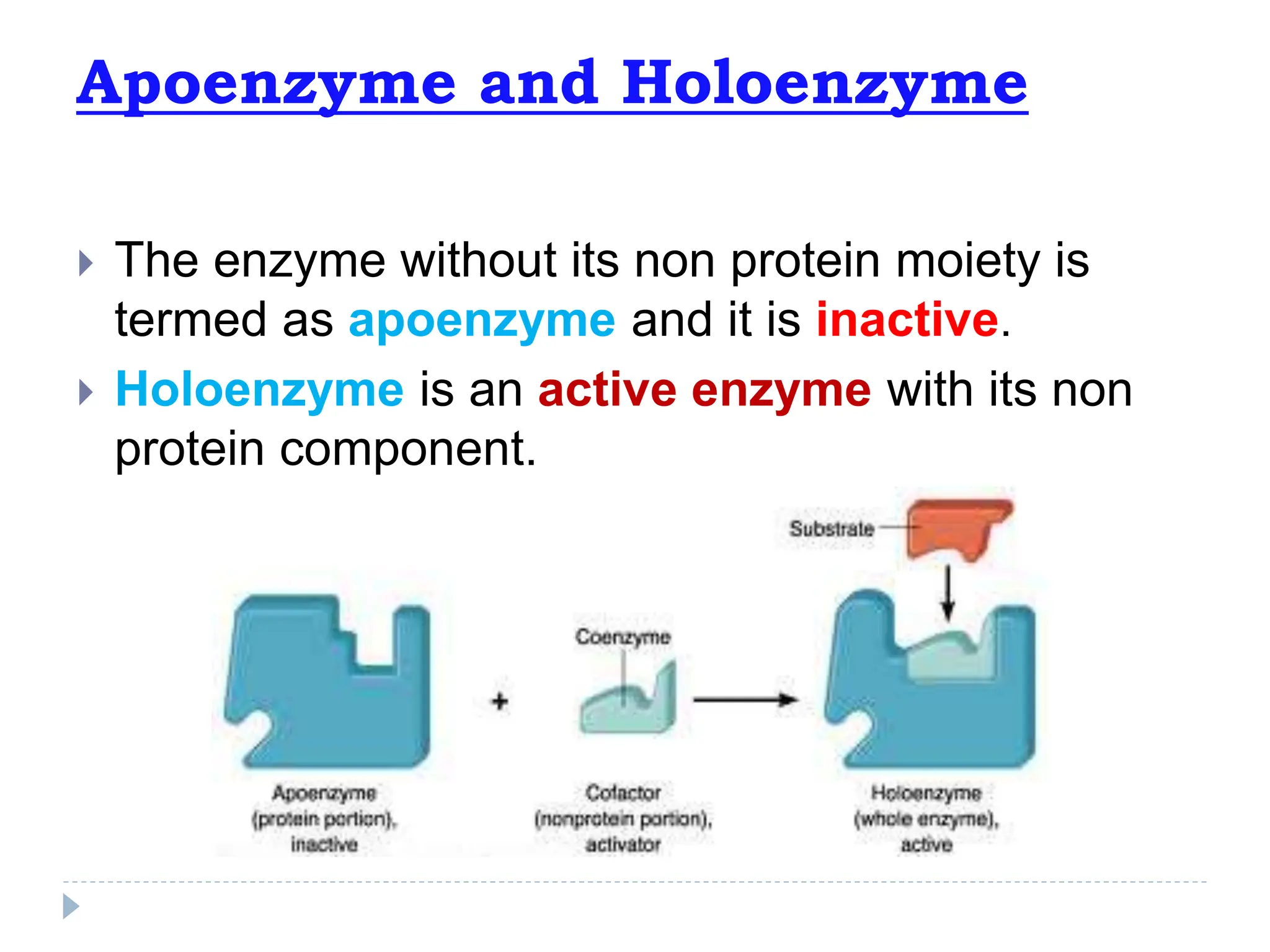 Apoenzyme and Holoenzyme

The enzyme without its non protein moiety is termed as apoenzyme and it is inactive.

Holoenzyme is an active enzyme with its non protein component.

Substrate

Coenzyme

+

Apoenzyme (protein portion), inactive

Cofactor (nonprotein portion), activator

Holoenzyme (whole enzyme), active